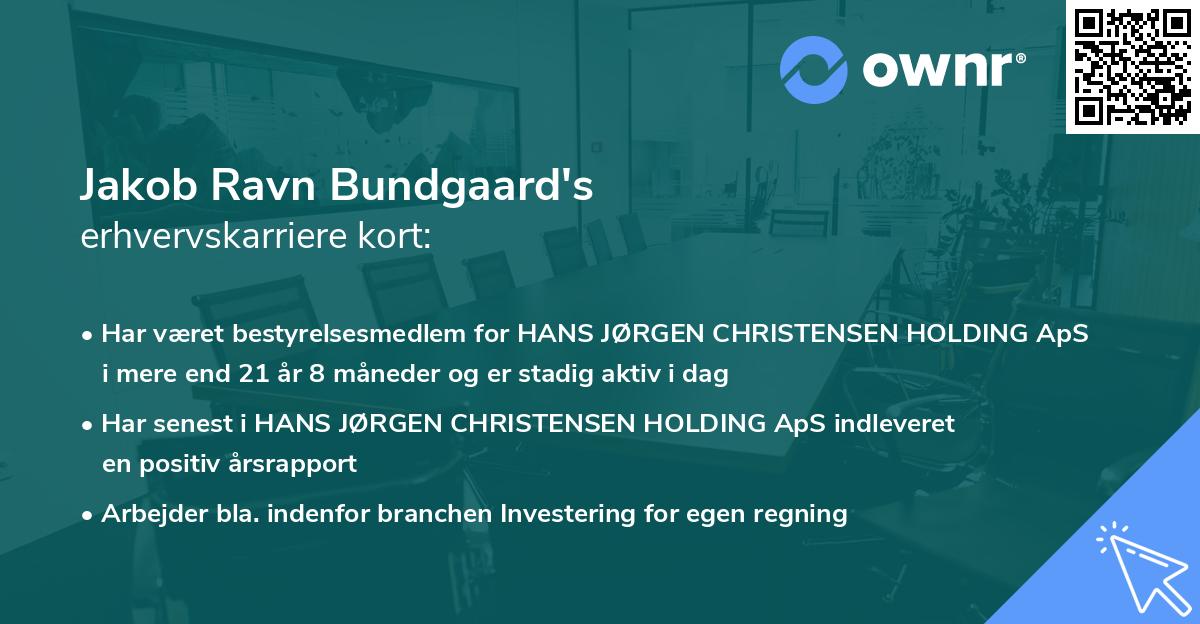 ownr®

Jakob Ravn Bundgaard's
erhvervskarriere kort:

• Har været bestyrelsesmedlem for HANS JØRGEN CHRISTENSEN HOLDING ApS i mere end 21 år 8 måneder og er stadig aktiv i dag

• Har senest i HANS JØRGEN CHRISTENSEN HOLDING ApS indleveret en positiv årsrapport

• Arbejder bla. indenfor branchen Investering for egen regning